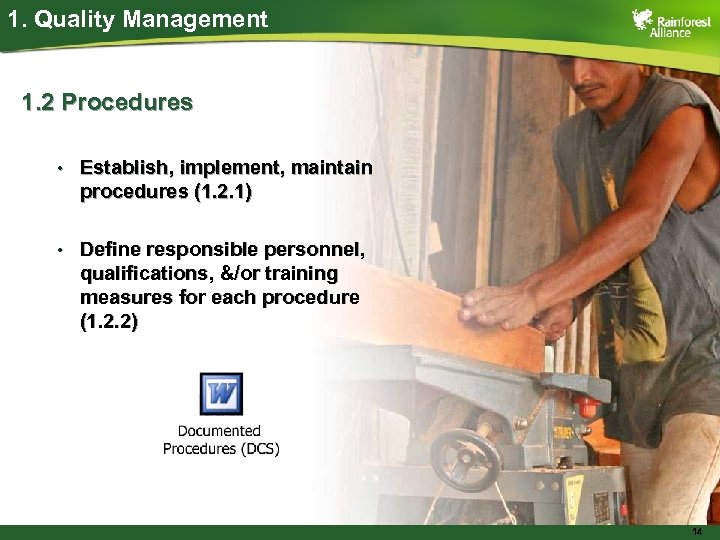 1. Quality Management

Rainforest Alliance

1.2 Procedures

• Establish, implement, maintain procedures (1.2.1)

• Define responsible personnel, qualifications, &/or training measures for each procedure (1.2.2)

W

Documented Procedures (DCS)

14